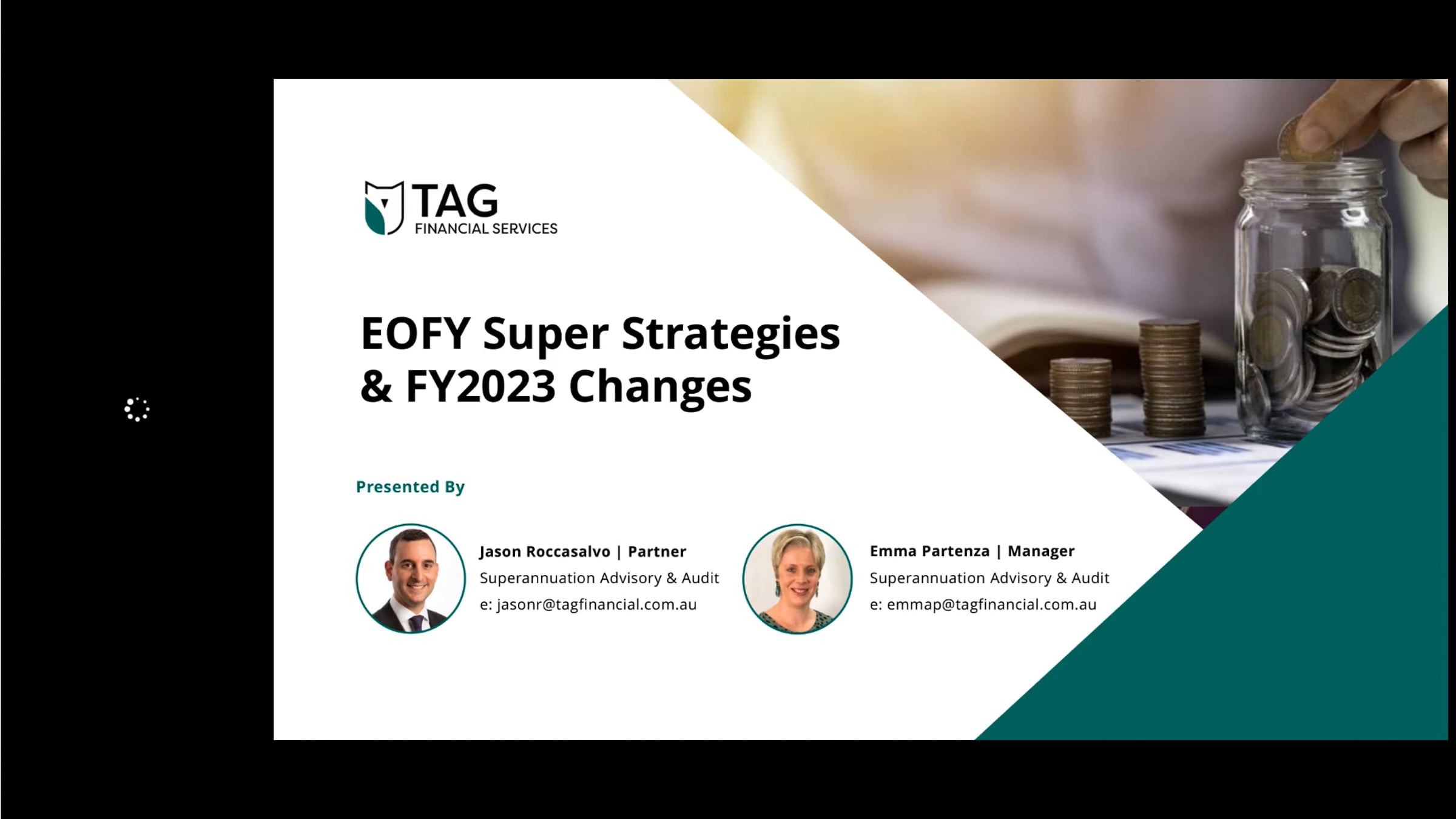 TAG
FINANCIAL SERVICES

EOFY Super Strategies & FY2023 Changes

Presented By

Jason Roccasalvo | Partner
Superannuation Advisory & Audit
e: jasonr@tagfinancial.com.au

Emma Partenza | Manager
Superannuation Advisory & Audit
e: emmap@tagfinancial.com.au